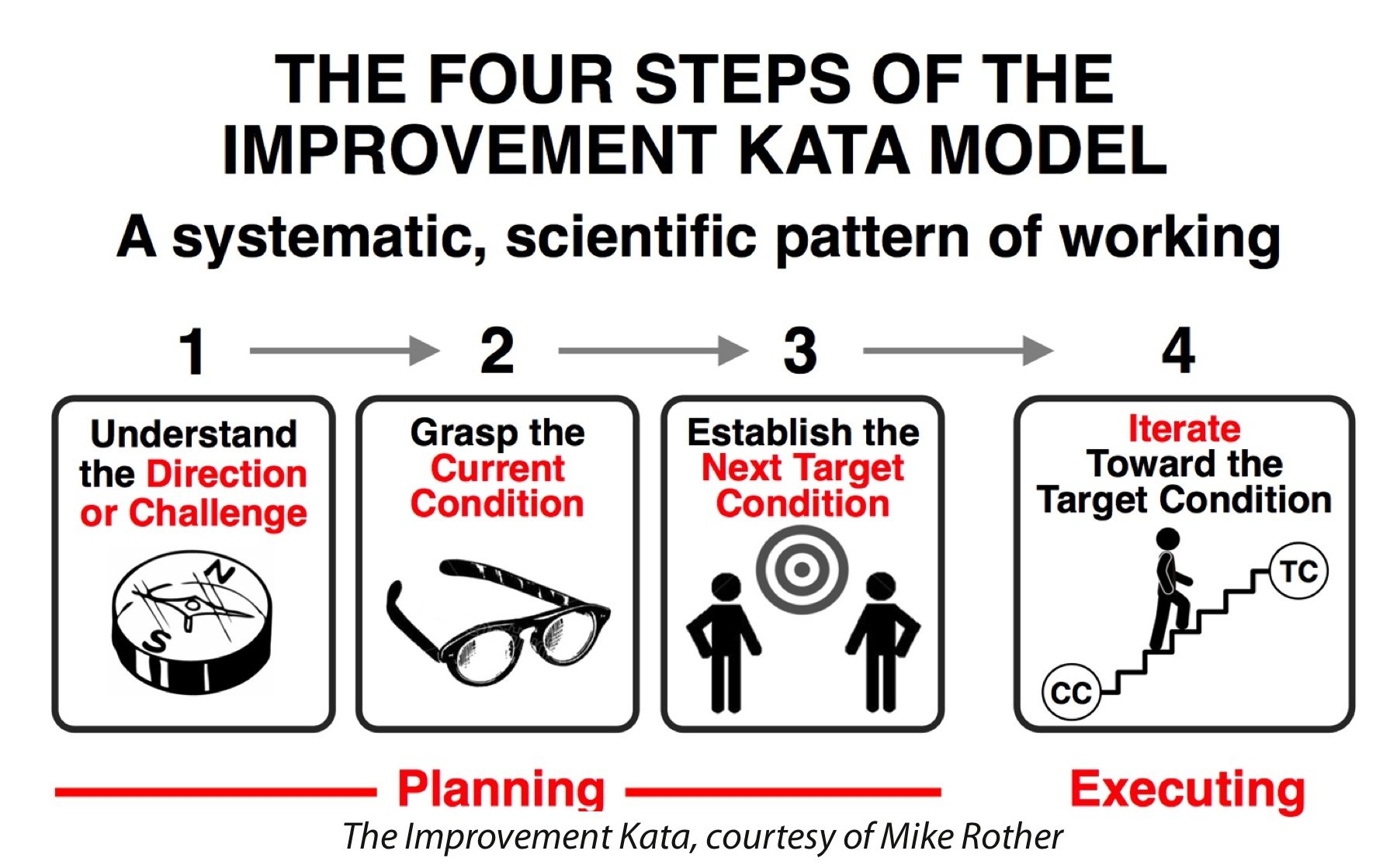 THE FOUR STEPS OF THE IMPROVEMENT KATA MODEL

A systematic, scientific pattern of working

1

Understand the Direction or Challenge

N

S

2

Grasp the Current Condition

3

Establish the Next Target Condition

4

Iterate Toward the Target Condition

TC

CC

Planning

Executing

The Improvement Kata, courtesy of Mike Rother